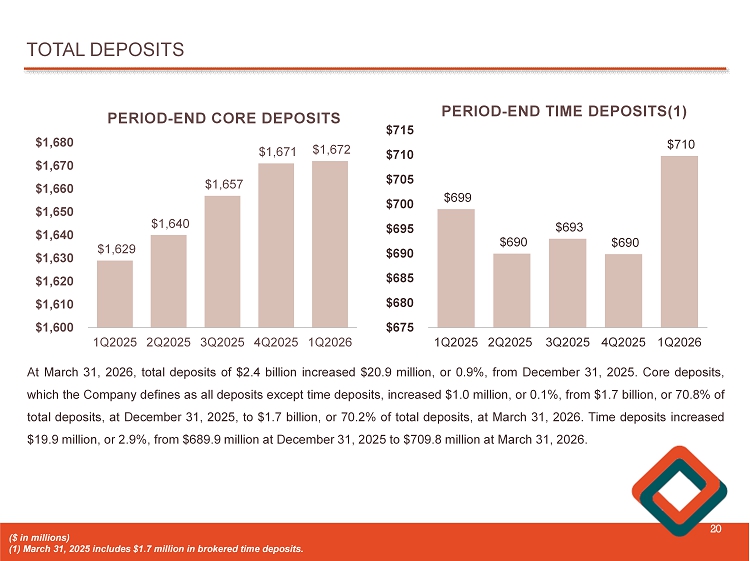 TOTAL DEPOSITS

PERIOD-END CORE DEPOSITS

$1,680
$1,670
$1,660
$1,650
$1,640
$1,630
$1,620
$1,610
$1,600

$1,629
$1,640
$1,657
$1,671
$1,672

1Q2025 2Q2025 3Q2025 4Q2025 1Q2026

PERIOD-END TIME DEPOSITS(1)

$715
$710
$705
$700
$695
$690
$685
$680
$675

$699
$690
$693
$690
$710

1Q2025 2Q2025 3Q2025 4Q2025 1Q2026

At March 31, 2026, total deposits of $2.4 billion increased $20.9 million, or 0.9%, from December 31, 2025. Core deposits, which the Company defines as all deposits except time deposits, increased $1.0 million, or 0.1%, from $1.7 billion, or 70.8% of total deposits, at December 31, 2025, to $1.7 billion, or 70.2% of total deposits, at March 31, 2026. Time deposits increased $19.9 million, or 2.9%, from $689.9 million at December 31, 2025 to $709.8 million at March 31, 2026.

($ in millions)
(1) March 31, 2025 includes $1.7 million in brokered time deposits.

20